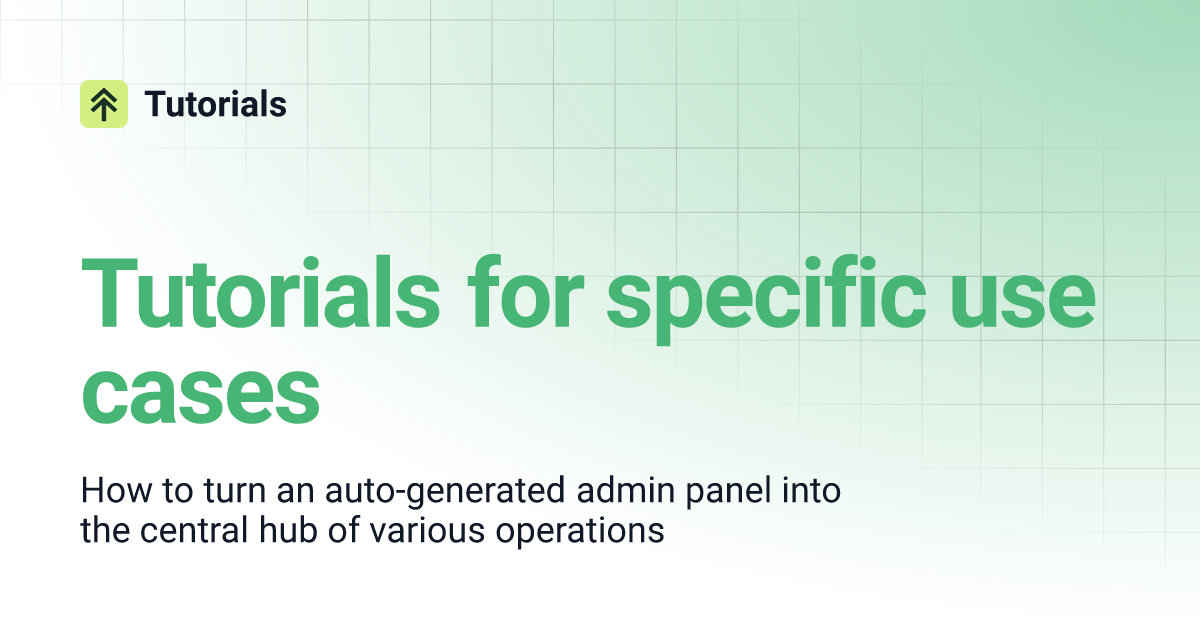 Tutorials

Tutorials for specific use cases

How to turn an auto-generated admin panel into the central hub of various operations